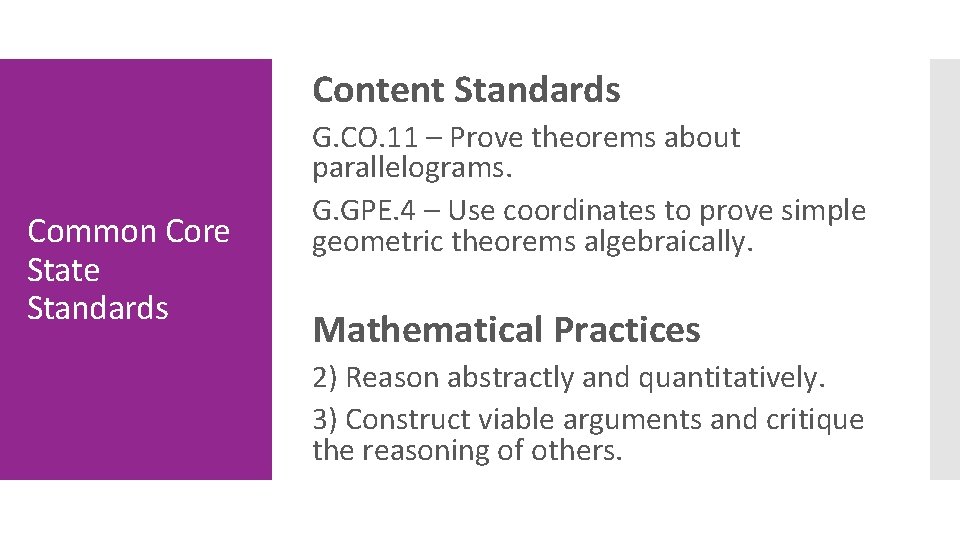 Common Core State Standards

Content Standards

G.CO.11 – Prove theorems about parallelograms.

G.GPE.4 – Use coordinates to prove simple geometric theorems algebraically.

Mathematical Practices

2) Reason abstractly and quantitatively.

3) Construct viable arguments and critique the reasoning of others.